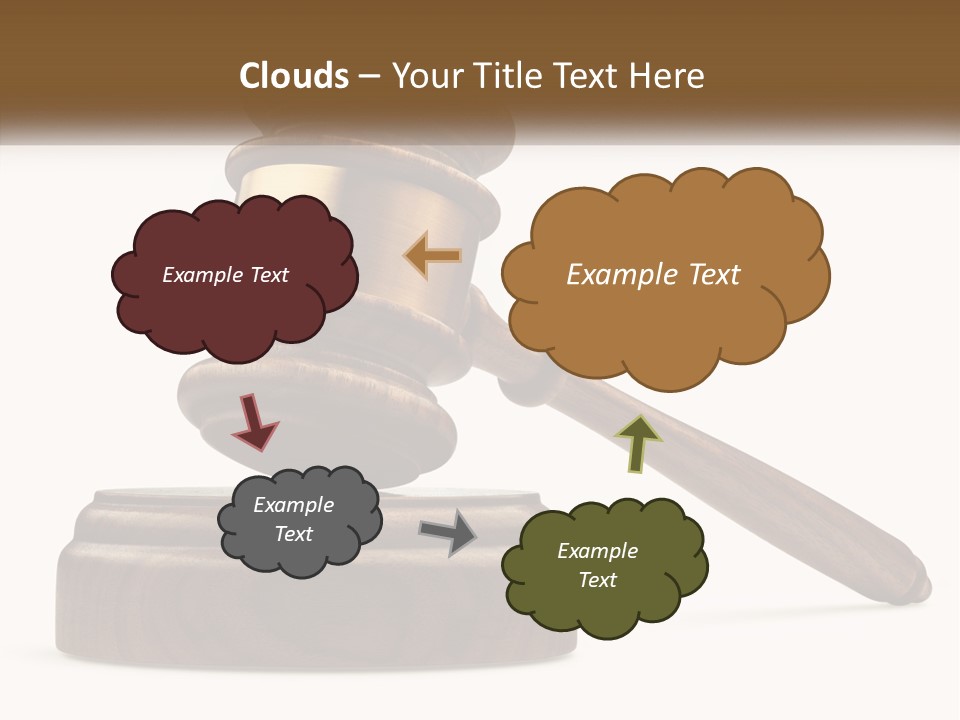 Clouds – Your Title Text Here

Example Text

Example Text

Example Text

Example Text